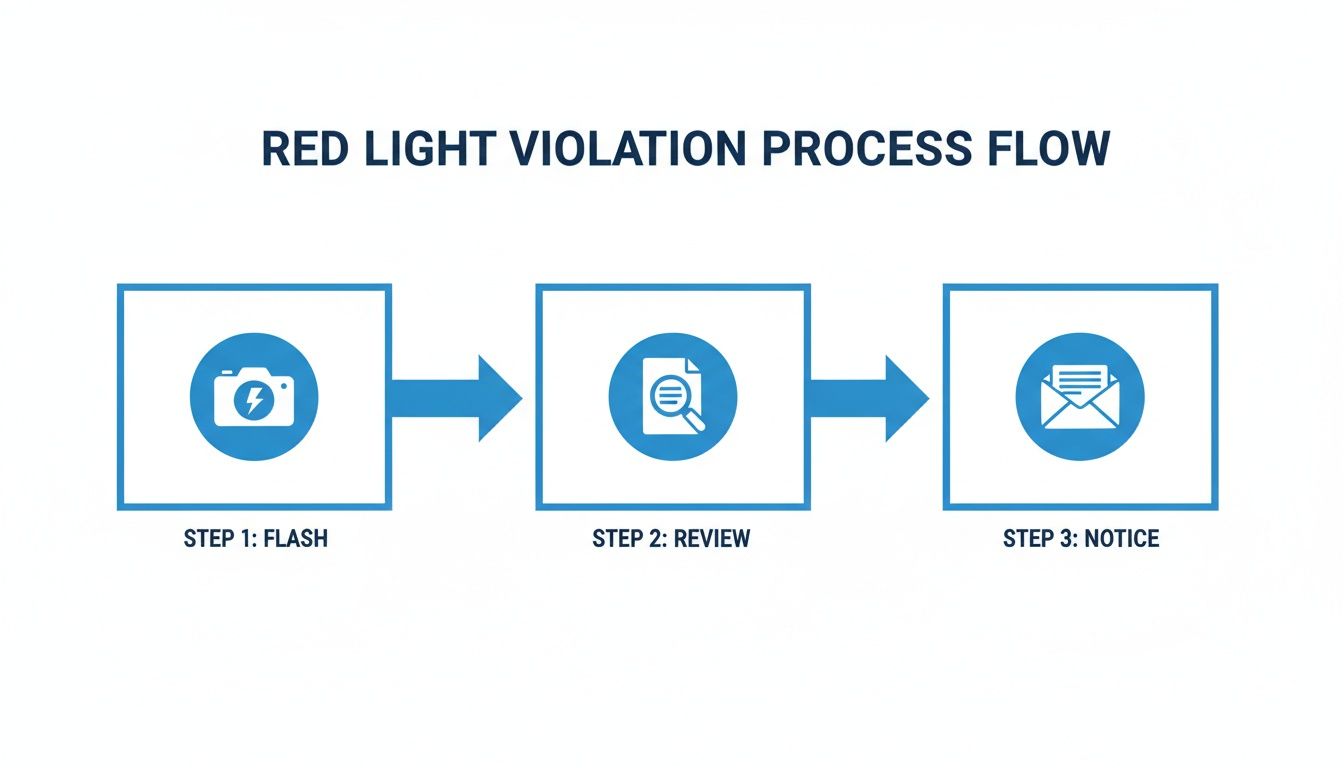 RED LIGHT VIOLATION PROCESS FLOW

STEP 1: FLASH

STEP 2: REVIEW

STEP 3: NOTICE